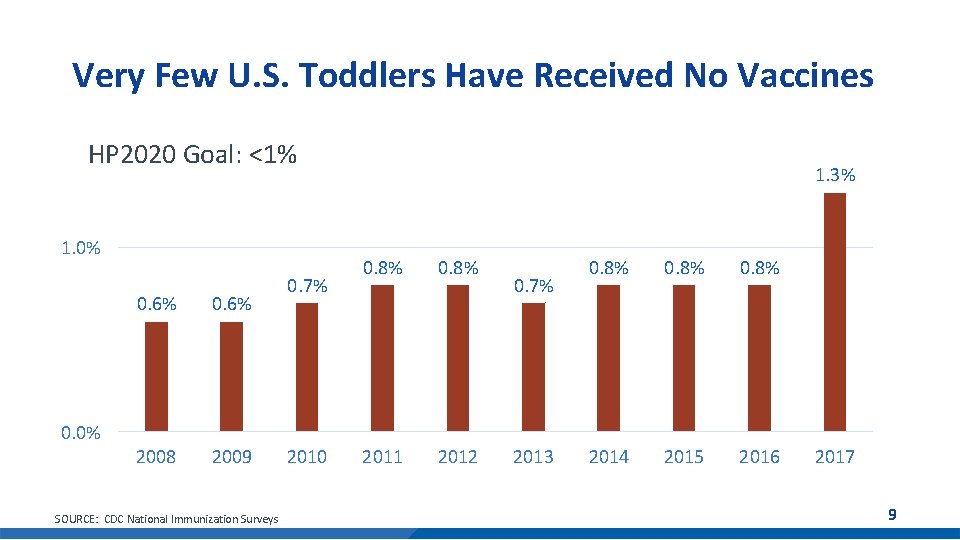 Very Few U.S. Toddlers Have Received No Vaccines

HP2020 Goal: <1%

1.0%

0.0%

0.6% 0.6% 0.7% 0.8% 0.8% 0.7% 0.8% 0.8% 0.8% 1.3%

2008 2009 2010 2011 2012 2013 2014 2015 2016 2017

SOURCE: CDC National Immunization Surveys

9